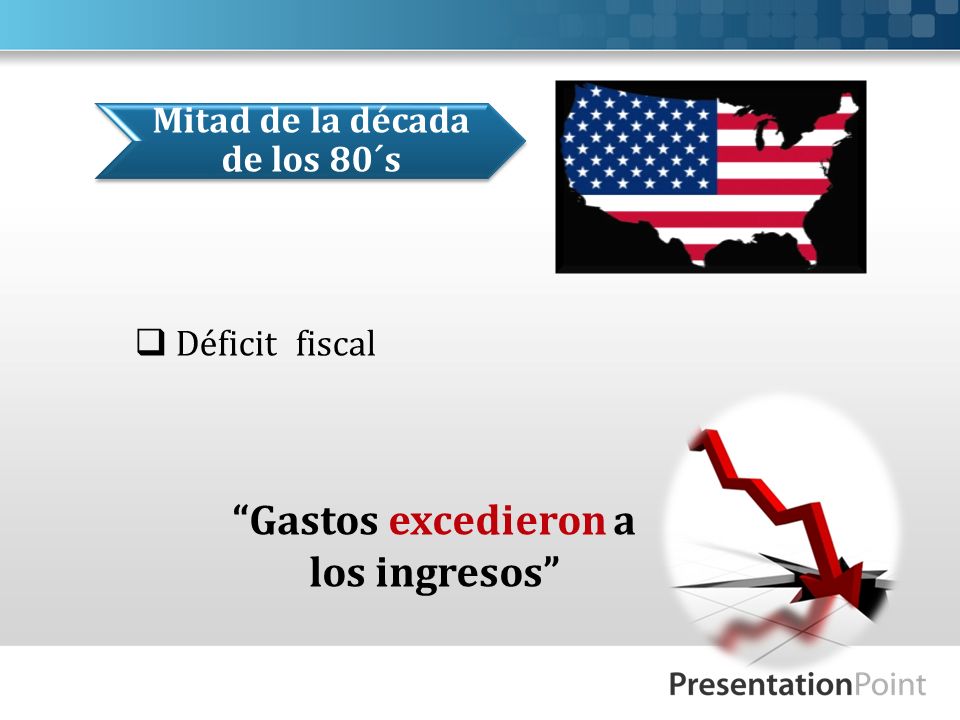 Mitad de la década de los 80´s

❑ Déficit fiscal

“Gastos excedieron a los ingresos”

PresentationPoint